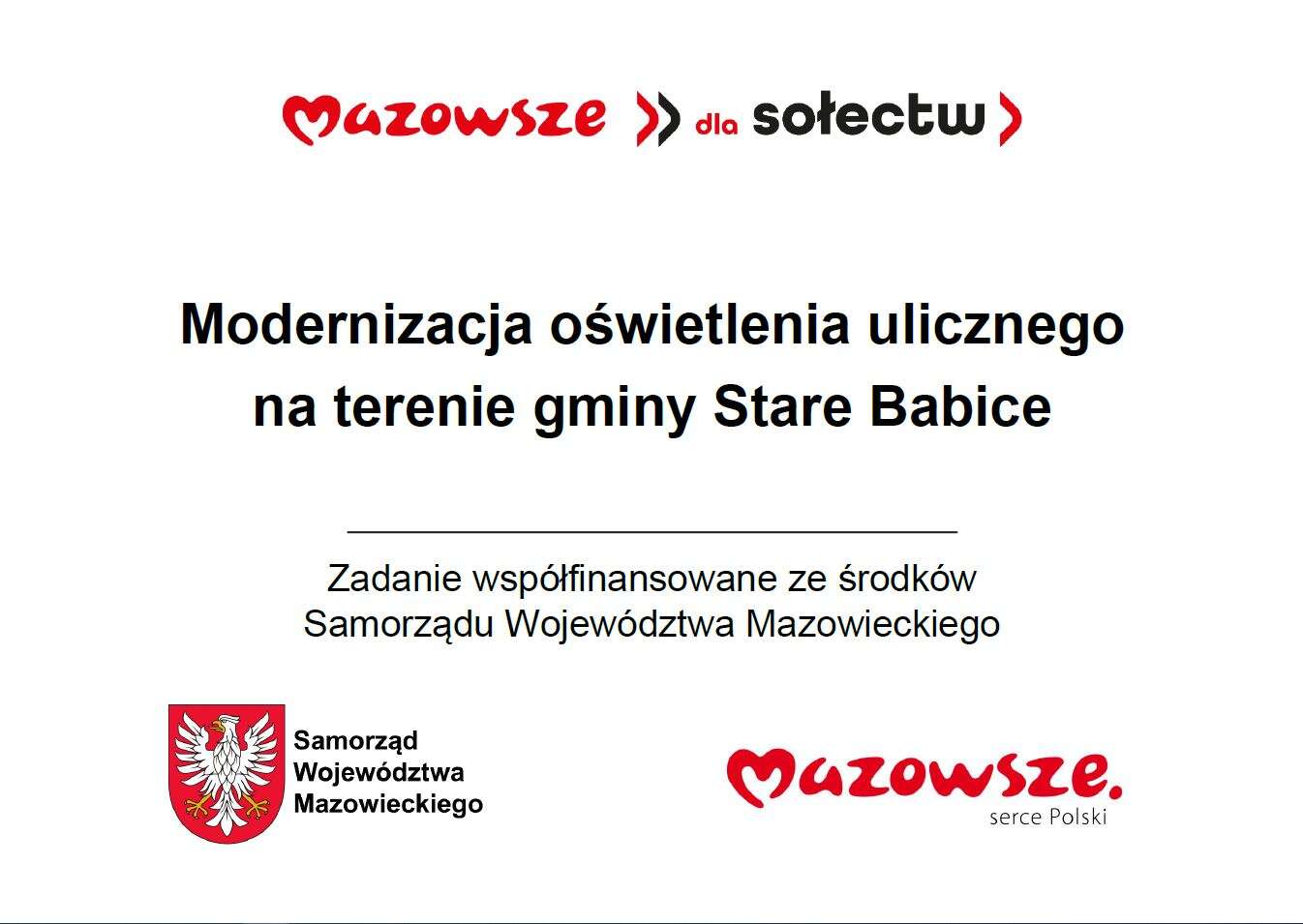 Mazowsze dla sołectw

Modernizacja oświetlenia ulicznego na terenie gminy Stare Babice

Zadanie współfinansowane ze środków Samorządu Województwa Mazowieckiego

Samorząd Województwa Mazowieckiego

Mazowsze. serce Polski